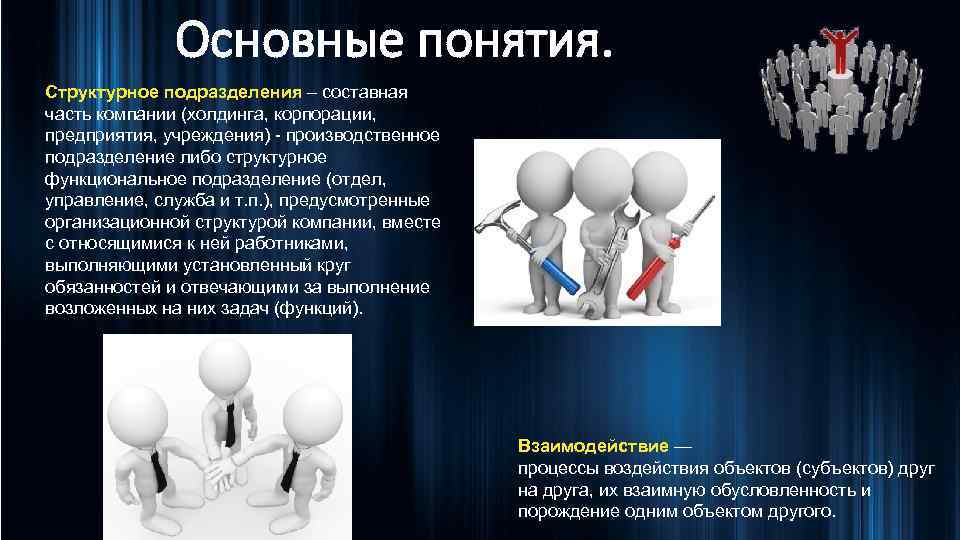 Основные понятия.

Структурное подразделения – составная часть компании (холдинга, корпорации, предприятия, учреждения) - производственное подразделение либо структурное функциональное подразделение (отдел, управление, служба и т.п.), предусмотренные организационной структурой компании, вместе с относящимися к ней работниками, выполняющими установленный круг обязанностей и отвечающими за выполнение возложенных на них задач (функций).

Взаимодействие — процессы воздействия объектов (субъектов) друг на друга, их взаимную обусловленность и порождение одним объектом другого.